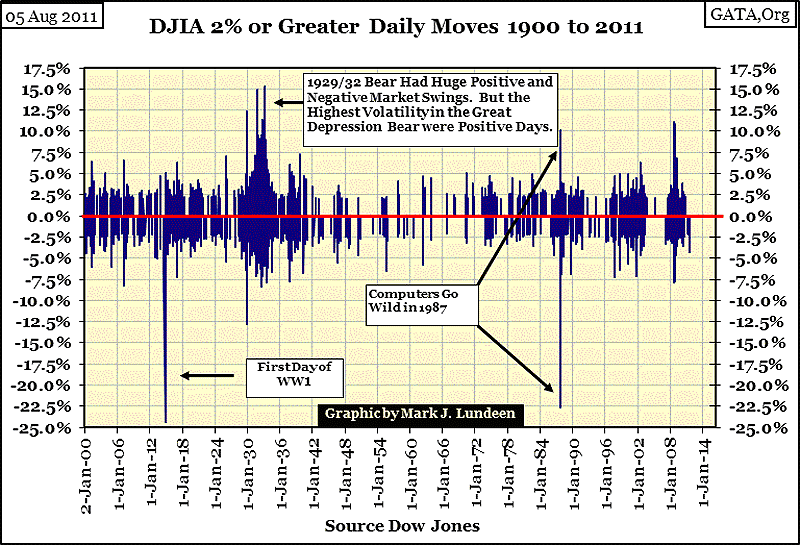 05 Aug 2011

DJIA 2% or Greater Daily Moves 1900 to 2011

GATA,Org

17.5%
15.0%
12.5%
10.0%
7.5%
5.0%
2.5%
0.0%
-2.5%
-5.0%
-7.5%
-10.0%
-12.5%
-15.0%
-17.5%
-20.0%
-22.5%
-25.0%

1929/32 Bear Had Huge Positive and Negative Market Swings. But the Highest Volatility in the Great Depression Bear were Positive Days.

Computers Go Wild in 1987

First Day of WW1

Graphic by Mark J. Lundeen

17.5%
15.0%
12.5%
10.0%
7.5%
5.0%
2.5%
0.0%
-2.5%
-5.0%
-7.5%
-10.0%
-12.5%
-15.0%
-17.5%
-20.0%
-22.5%
-25.0%

2-Jan-00
1-Jan-06
1-Jan-12
1-Jan-18
1-Jan-24
1-Jan-30
1-Jan-36
1-Jan-42
1-Jan-48
1-Jan-54
1-Jan-60
1-Jan-66
1-Jan-72
1-Jan-78
1-Jan-84
1-Jan-90
1-Jan-96
1-Jan-02
1-Jan-08
1-Jan-14

Source Dow Jones